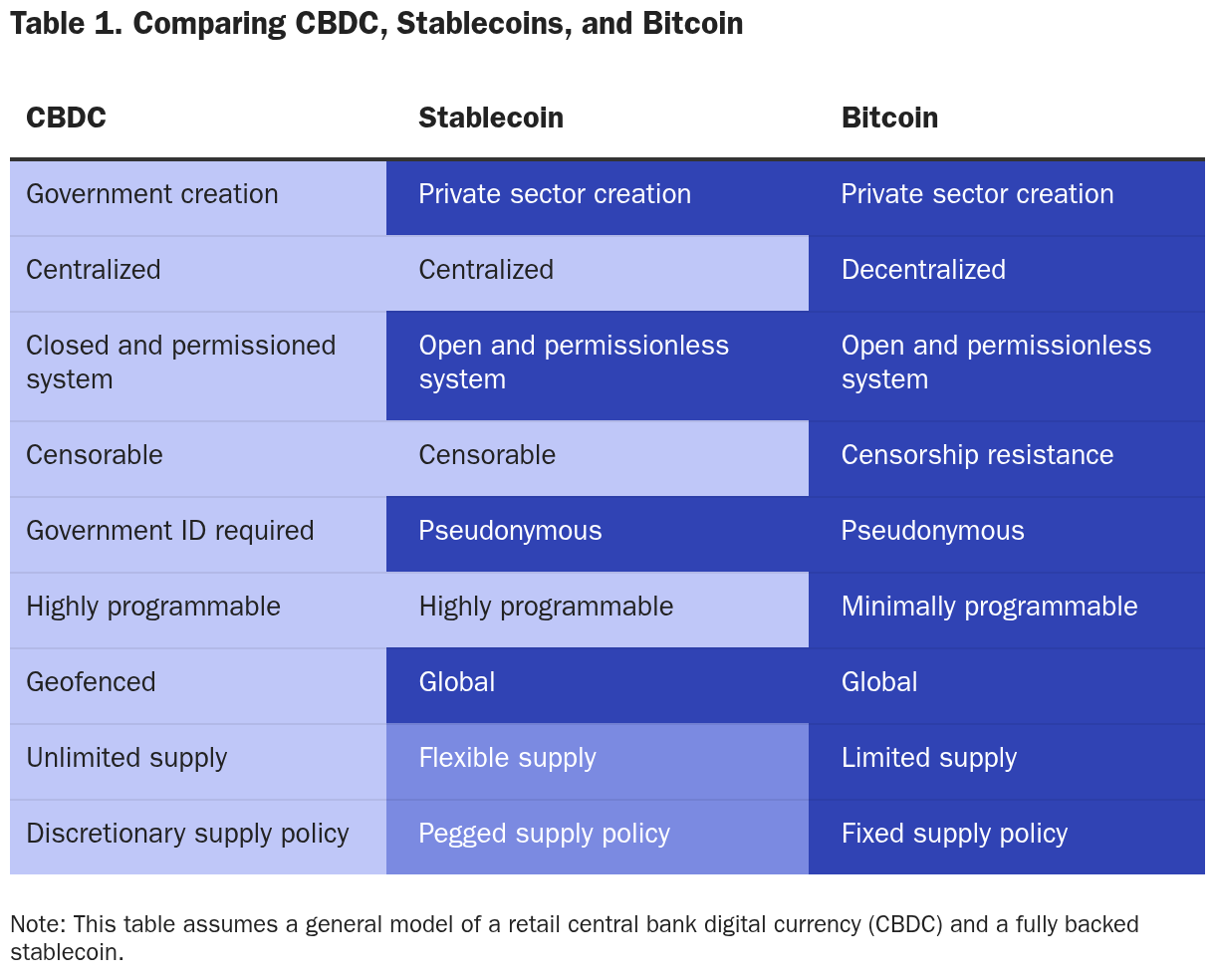 Table 1. Comparing CBDC, Stablecoins, and Bitcoin

| CBDC | Stablecoin | Bitcoin |
|---|---|---|
| Government creation | Private sector creation | Private sector creation |
| Centralized | Centralized | Decentralized |
| Closed and permissioned system | Open and permissionless system | Open and permissionless system |
| Censorable | Censorable | Censorship resistance |
| Government ID required | Pseudonymous | Pseudonymous |
| Highly programmable | Highly programmable | Minimally programmable |
| Geofenced | Global | Global |
| Unlimited supply | Flexible supply | Limited supply |
| Discretionary supply policy | Pegged supply policy | Fixed supply policy |

Note: This table assumes a general model of a retail central bank digital currency (CBDC) and a fully backed stablecoin.